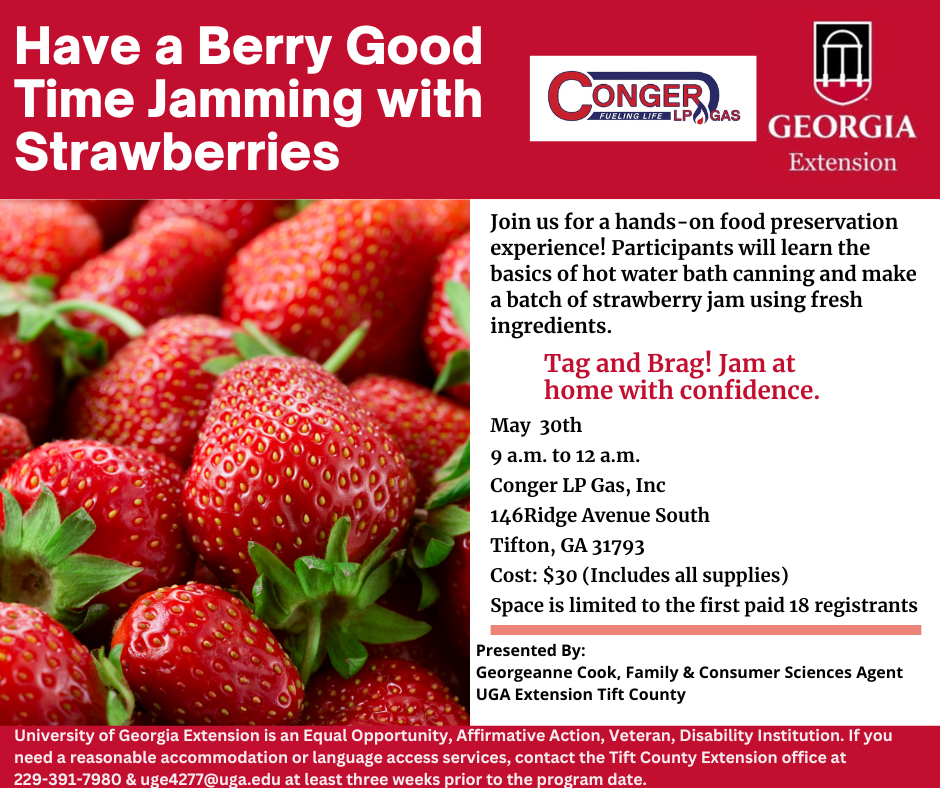 Have a Berry Good Time Jamming with Strawberries

CONGER LP GAS
FUELING LIFE

GEORGIA
Extension

Join us for a hands-on food preservation experience! Participants will learn the basics of hot water bath canning and make a batch of strawberry jam using fresh ingredients.

Tag and Brag! Jam at home with confidence.

May 30th
9 a.m. to 12 a.m.
Conger LP Gas, Inc
146Ridge Avenue South
Tifton, GA 31793
Cost: $30 (Includes all supplies)
Space is limited to the first paid 18 registrants

Presented By:
Georgeanne Cook, Family & Consumer Sciences Agent
UGA Extension Tift County

University of Georgia Extension is an Equal Opportunity, Affirmative Action, Veteran, Disability Institution. If you need a reasonable accommodation or language access services, contact the Tift County Extension office at 229-391-7980 & uge4277@uga.edu at least three weeks prior to the program date.